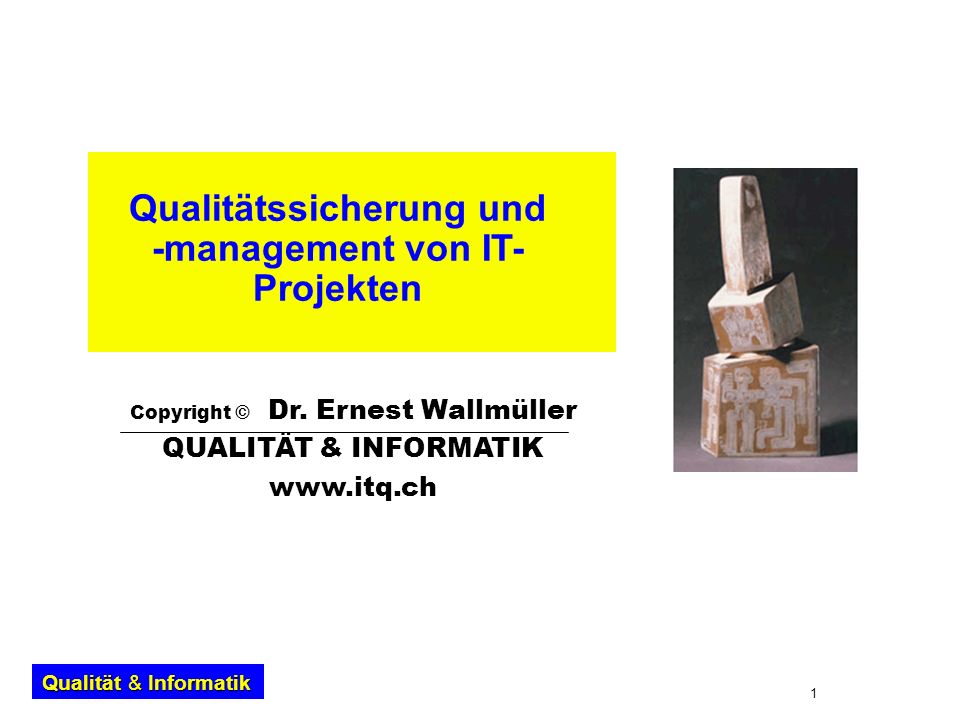 Qualitätssicherung und -management von IT-Projekten

Copyright © Dr. Ernest Wallmüller

QUALITÄT & INFORMATIK

www.itq.ch

Qualität & Informatik

1